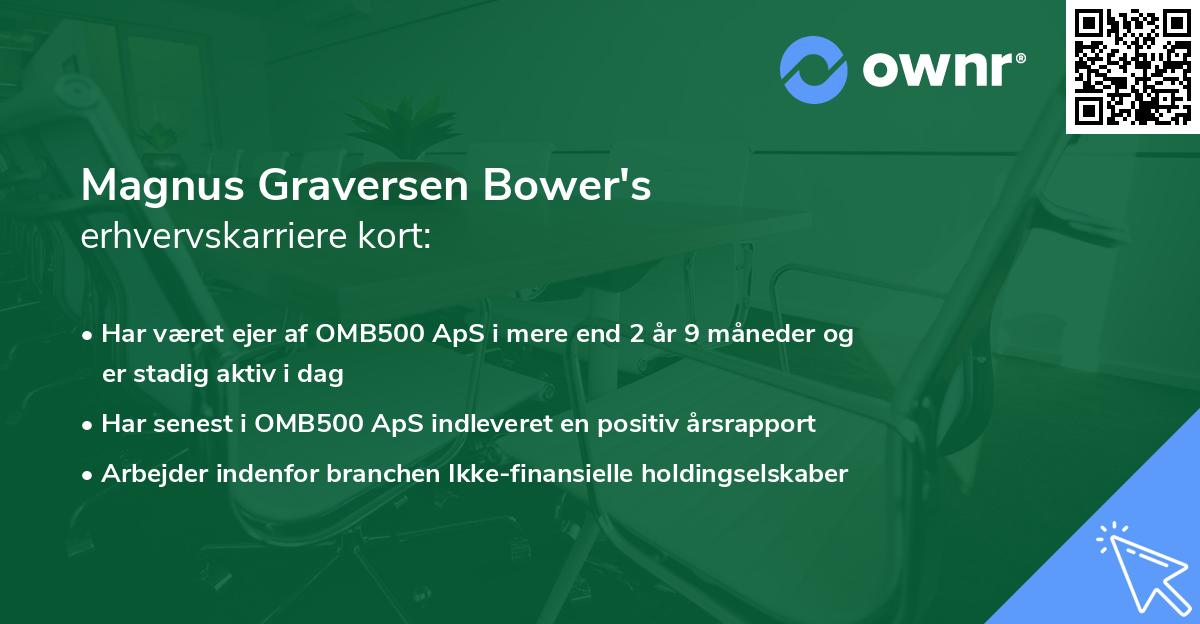 ownr®

Magnus Graversen Bower's
erhvervskarriere kort:

• Har været ejer af OMB500 ApS i mere end 2 år 9 måneder og er stadig aktiv i dag
• Har senest i OMB500 ApS indleveret en positiv årsrapport
• Arbejder indenfor branchen Ikke-finansielle holdingselskaber